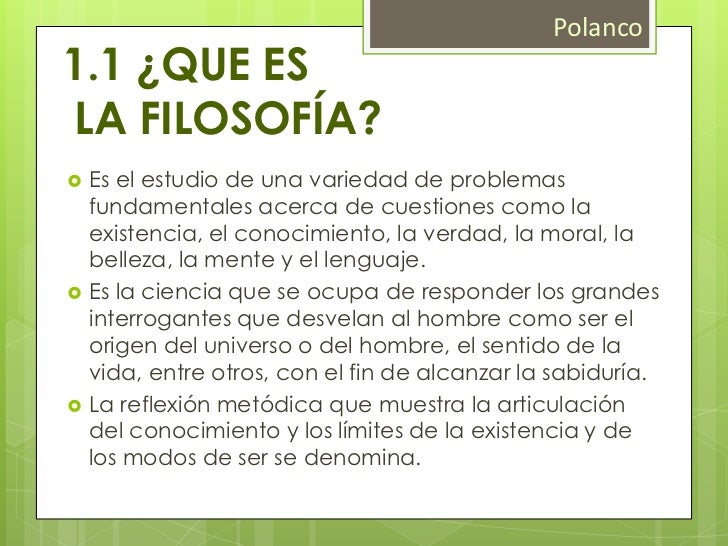 Polanco

1.1 ¿QUE ES LA FILOSOFÍA?

Es el estudio de una variedad de problemas fundamentales acerca de cuestiones como la existencia, el conocimiento, la verdad, la moral, la belleza, la mente y el lenguaje.

Es la ciencia que se ocupa de responder los grandes interrogantes que desvelan al hombre como ser el origen del universo o del hombre, el sentido de la vida, entre otros, con el fin de alcanzar la sabiduría.

La reflexión metódica que muestra la articulación del conocimiento y los límites de la existencia y de los modos de ser se denomina.